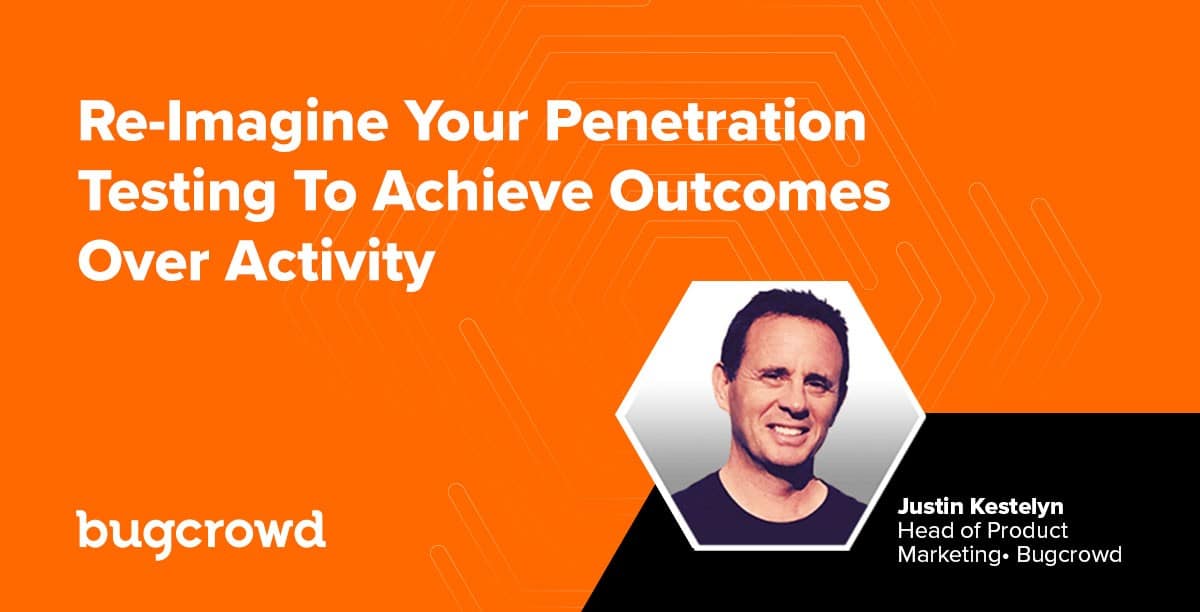 Re-Imagine Your Penetration Testing To Achieve Outcomes Over Activity

bugcrowd

Justin Kestelyn
Head of Product Marketing• Bugcrowd